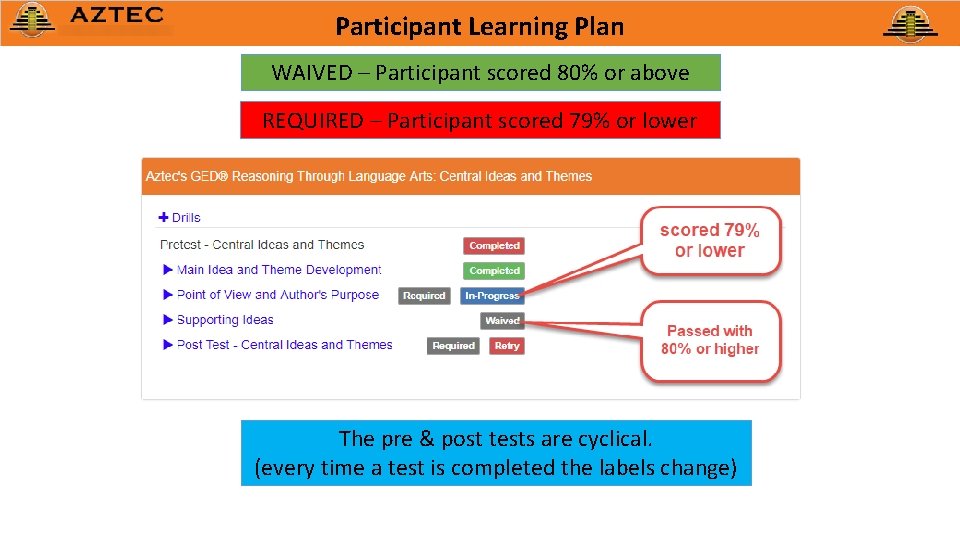 AZTEC

Participant Learning Plan

WAIVED – Participant scored 80% or above

REQUIRED – Participant scored 79% or lower

Aztec's GED® Reasoning Through Language Arts: Central Ideas and Themes

+ Drills

Pretest - Central Ideas and Themes Completed

▶ Main Idea and Theme Development Completed

▶ Point of View and Author's Purpose Required In-Progress

▶ Supporting Ideas Waived

▶ Post Test - Central Ideas and Themes Required Retry

scored 79% or lower

Passed with 80% or higher

The pre & post tests are cyclical.
(every time a test is completed the labels change)